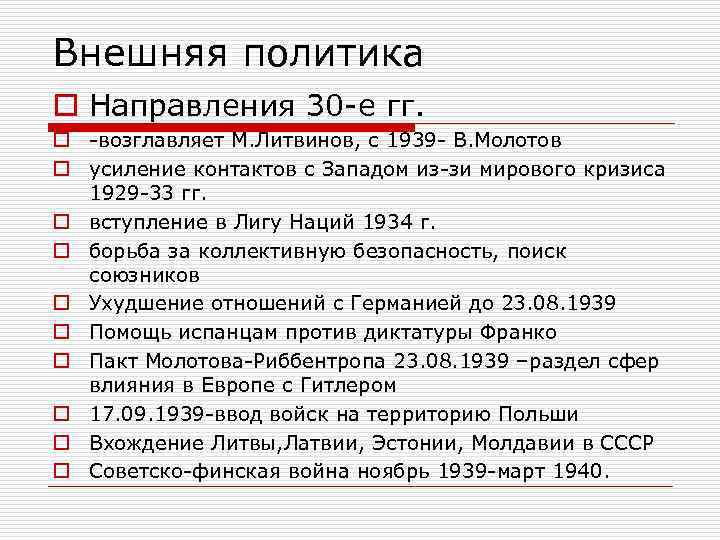 Внешняя политика

Направления 30-е гг.

-возглавляет М.Литвинов, с 1939- В.Молотов

усиление контактов с Западом из-зи мирового кризиса 1929-33 гг.

вступление в Лигу Наций 1934 г.

борьба за коллективную безопасность, поиск союзников

Ухудшение отношений с Германией до 23.08.1939

Помощь испанцам против диктатуры Франко

Пакт Молотова-Риббентропа 23.08.1939 –раздел сфер влияния в Европе с Гитлером

17.09.1939-ввод войск на территорию Польши

Вхождение Литвы,Латвии, Эстонии, Молдавии в СССР

Советско-финская война ноябрь 1939-март 1940.